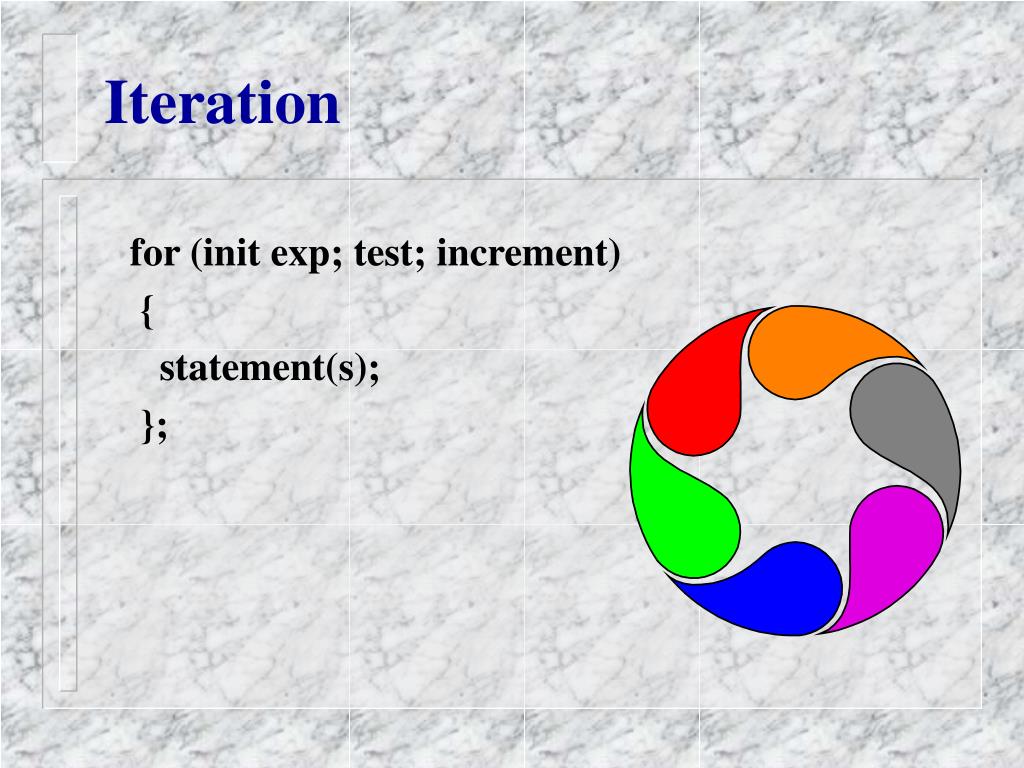 Iteration

for (init exp; test; increment)
{
statement(s);
};